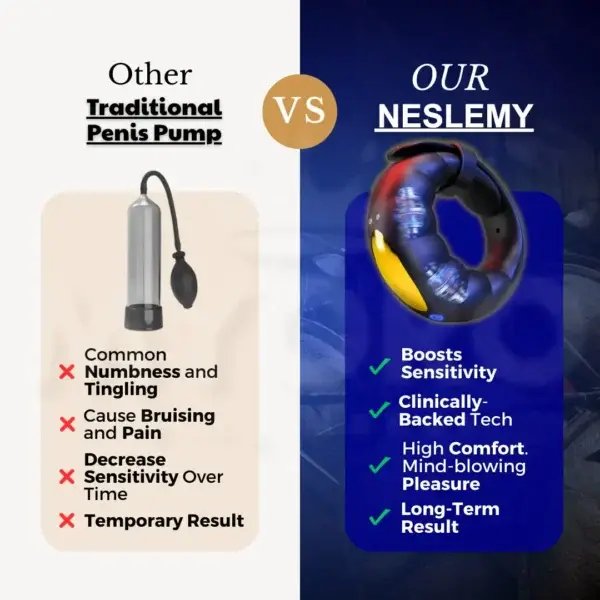 Other
Traditional Penis Pump

VS

OUR
NESLEMY

Common Numbness and Tingling

Cause Bruising and Pain

Decrease Sensitivity Over Time

Temporary Result

Boosts Sensitivity

Clinically-Backed Tech

High Comfort. Mind-blowing Pleasure

Long-Term Result